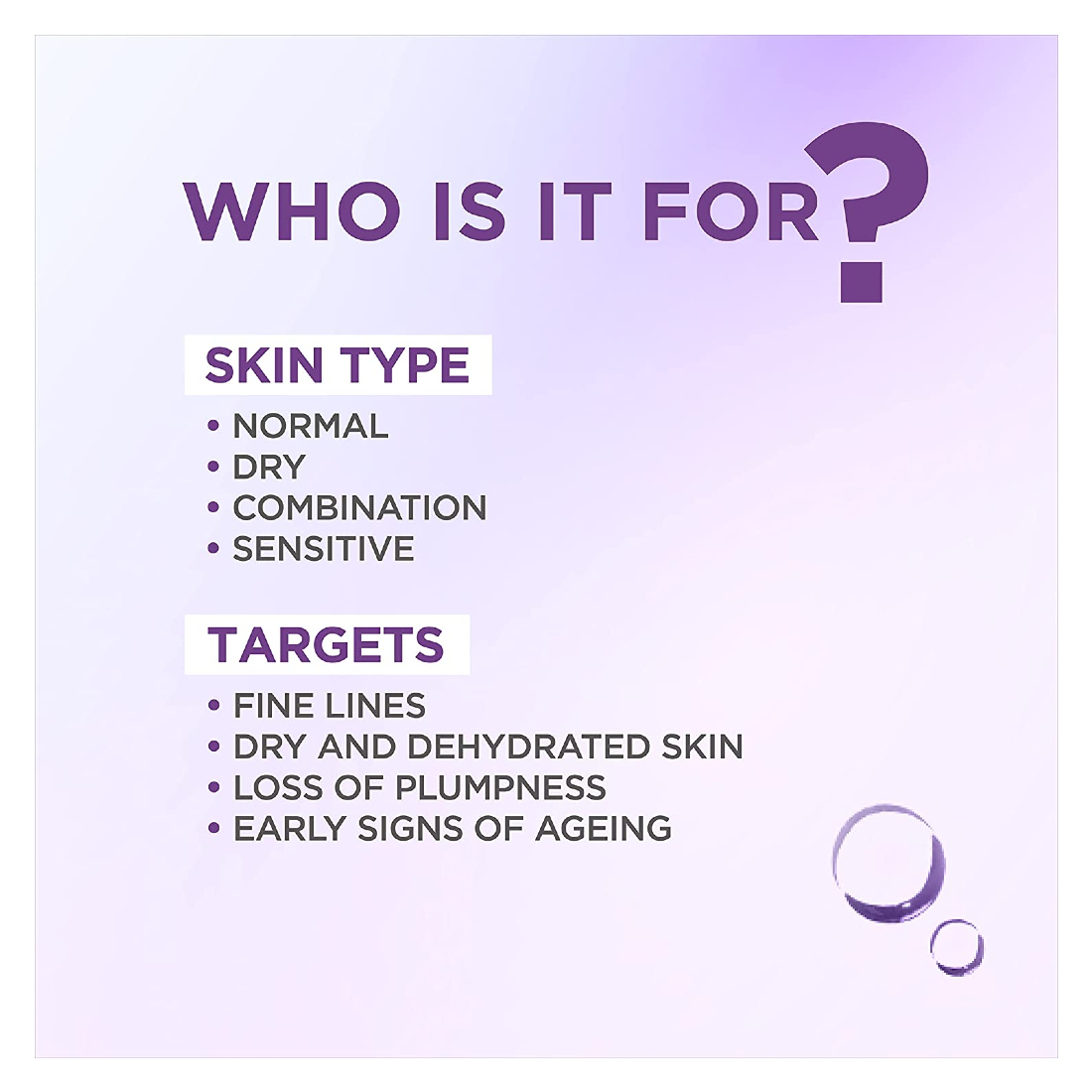 WHO IS IT FOR?

SKIN TYPE

• NORMAL
• DRY
• COMBINATION
• SENSITIVE

TARGETS

• FINE LINES
• DRY AND DEHYDRATED SKIN
• LOSS OF PLUMPNESS
• EARLY SIGNS OF AGEING